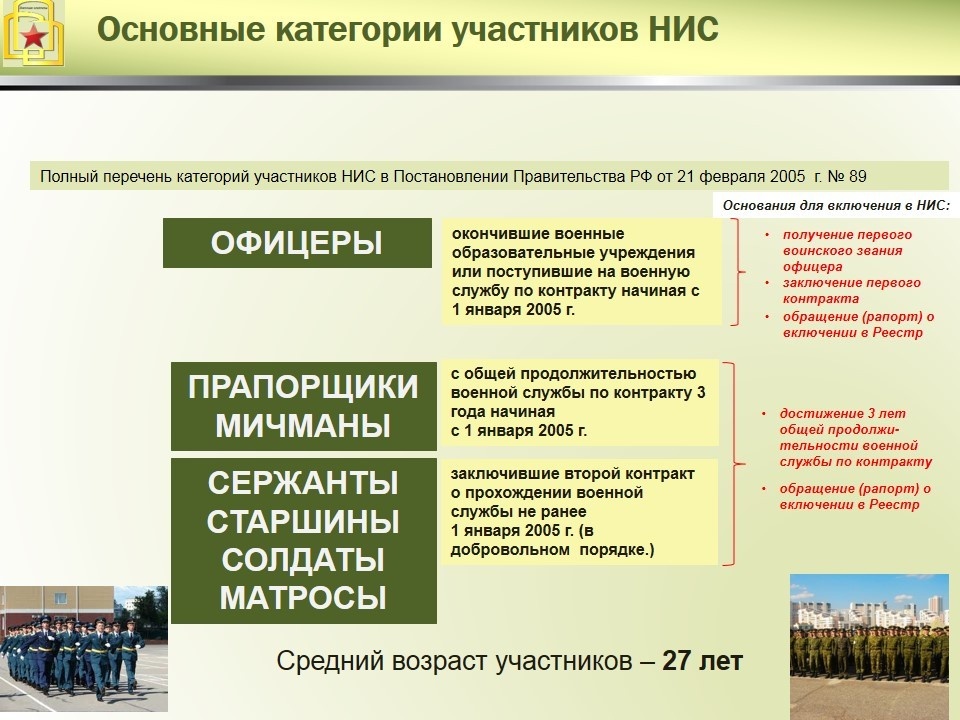 Основные категории участников НИС

Полный перечень категорий участников НИС в Постановлении Правительства РФ от 21 февраля 2005 г. № 89

Основания для включения в НИС:

ОФИЦЕРЫ

окончившие военные образовательные учреждения или поступившие на военную службу по контракту начиная с 1 января 2005 г.

• получение первого воинского звания офицера
• заключение первого контракта
• обращение (рапорт) о включении в Реестр

ПРАПОРЩИКИ МИЧМАНЫ

с общей продолжительностью военной службы по контракту 3 года начиная с 1 января 2005 г.

СЕРЖАНТЫ СТАРШИНЫ СОЛДАТЫ МАТРОСЫ

заключившие второй контракт о прохождении военной службы не ранее 1 января 2005 г. (в добровольном порядке.)

• достижение 3 лет общей продолжительности военной службы по контракту
• обращение (рапорт) о включении в Реестр

Средний возраст участников – 27 лет